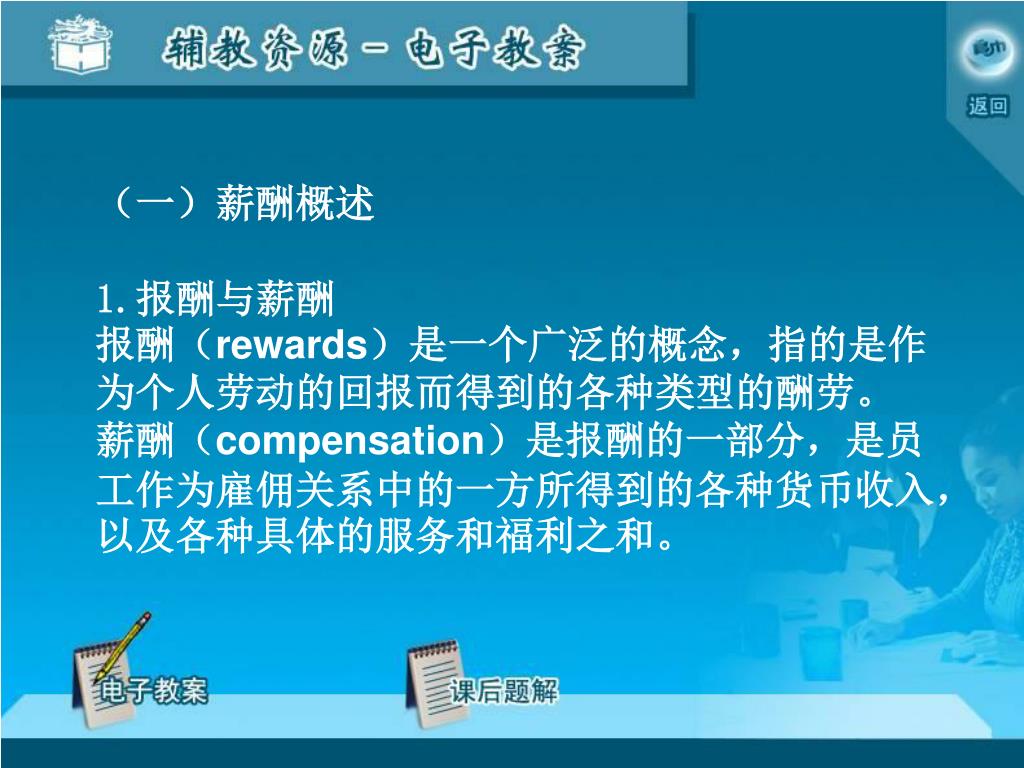 辅教资源－电子教案

返回

（一）薪酬概述

1. 报酬与薪酬
报酬（rewards）是一个广泛的概念，指的是作为个人劳动的回报而得到的各种类型的酬劳。
薪酬（compensation）是报酬的一部分，是员工作为雇佣关系中的一方所得到的各种货币收入，以及各种具体的服务和福利之和。

电子教案

课后题解